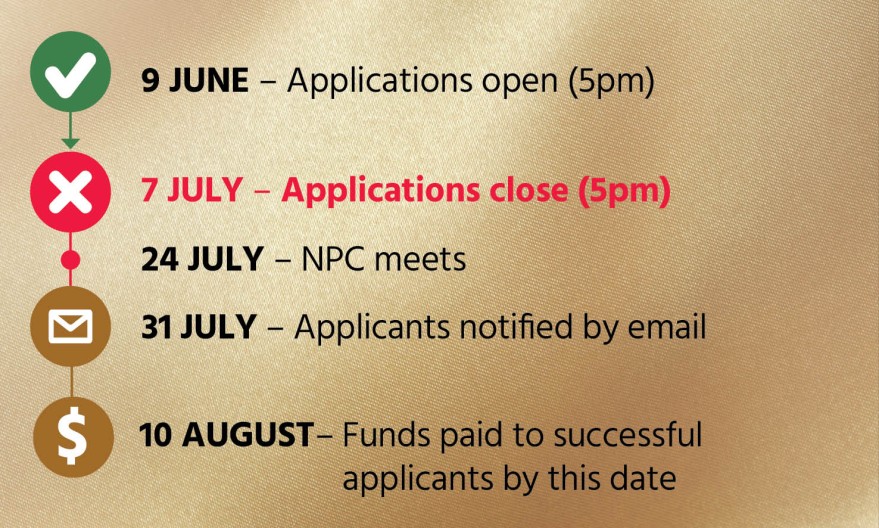 9 JUNE – Applications open (5pm)

7 JULY – Applications close (5pm)

24 JULY – NPC meets

31 JULY – Applicants notified by email

$

10 AUGUST– Funds paid to successful applicants by this date